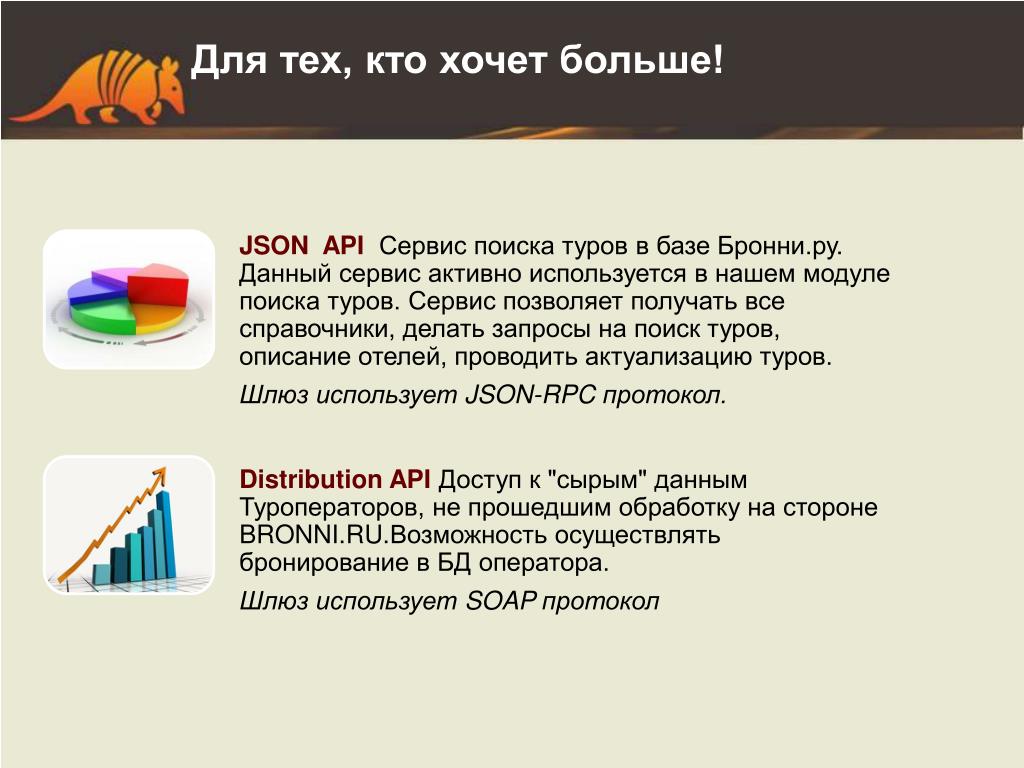 Для тех, кто хочет больше!

JSON API Сервис поиска туров в базе Бронни.ру. Данный сервис активно используется в нашем модуле поиска туров. Сервис позволяет получать все справочники, делать запросы на поиск туров, описание отелей, проводить актуализацию туров.

Шлюз использует JSON-RPC протокол.

Distribution API Доступ к "сырым" данным Туроператоров, не прошедшим обработку на стороне BRONNI.RU.Возможность осуществлять бронирование в БД оператора.

Шлюз использует SOAP протокол